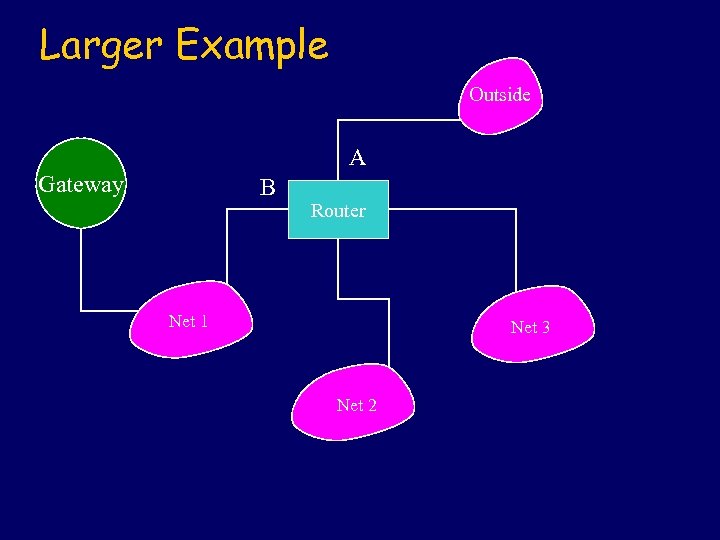 Larger Example

Outside

A

Gateway

B

Router

Net 1

Net 3

Net 2